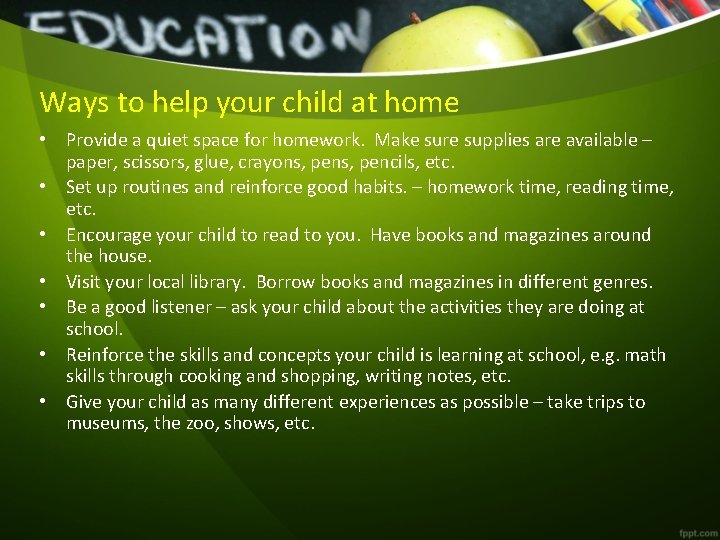 EDUCATION

Ways to help your child at home

• Provide a quiet space for homework. Make sure supplies are available – paper, scissors, glue, crayons, pens, pencils, etc.
• Set up routines and reinforce good habits. – homework time, reading time, etc.
• Encourage your child to read to you. Have books and magazines around the house.
• Visit your local library. Borrow books and magazines in different genres.
• Be a good listener – ask your child about the activities they are doing at school.
• Reinforce the skills and concepts your child is learning at school, e.g. math skills through cooking and shopping, writing notes, etc.
• Give your child as many different experiences as possible – take trips to museums, the zoo, shows, etc.

fppt.com